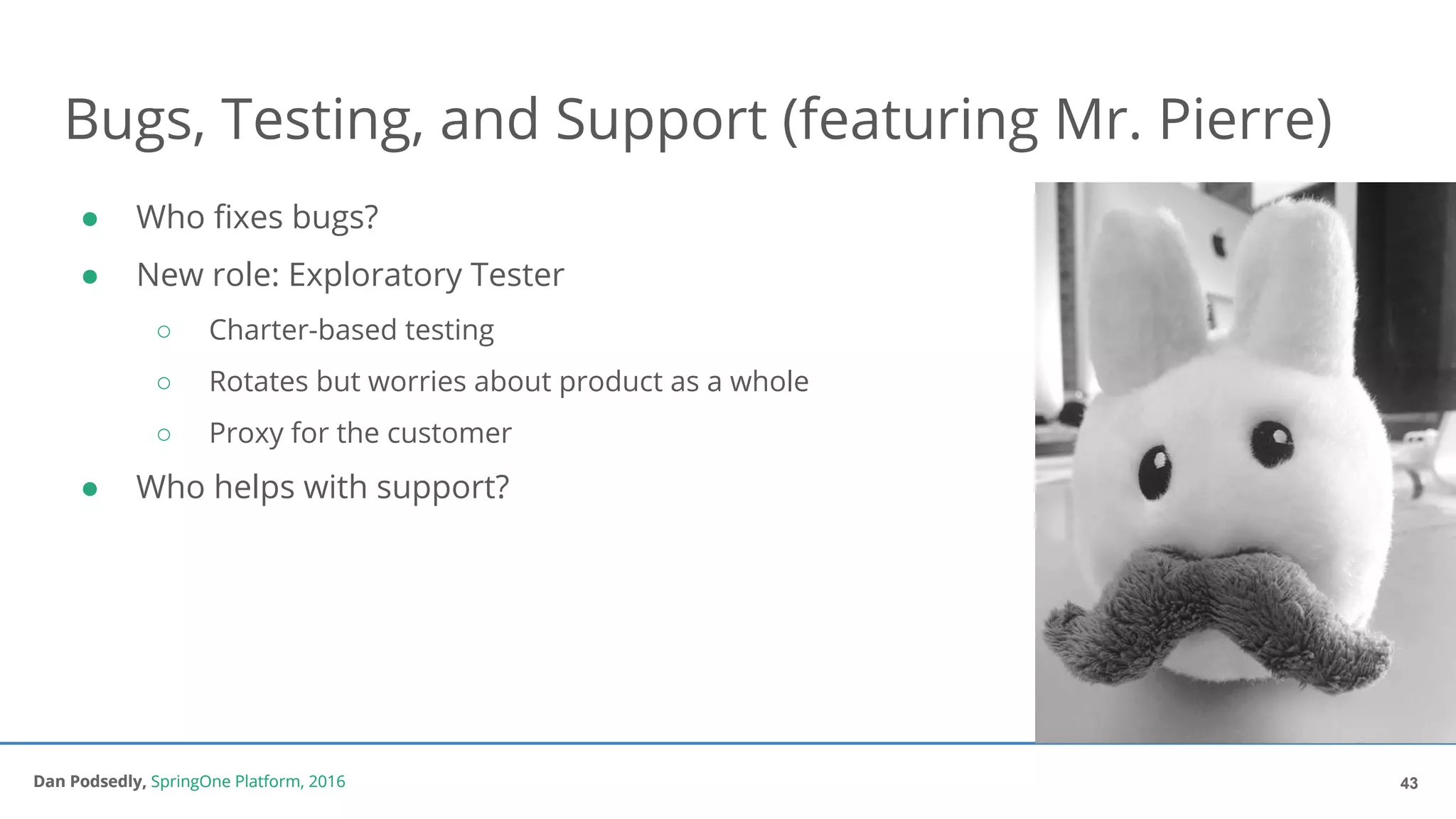 Bugs, Testing, and Support (featuring Mr. Pierre)

● Who fixes bugs?
● New role: Exploratory Tester
  ○ Charter-based testing
  ○ Rotates but worries about product as a whole
  ○ Proxy for the customer
● Who helps with support?

Dan Podsedly, SpringOne Platform, 2016

43